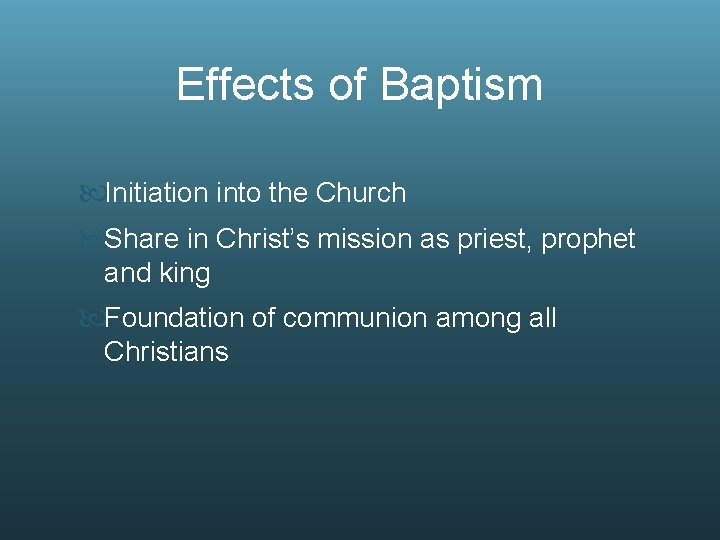 Effects of Baptism

Initiation into the Church

Share in Christ's mission as priest, prophet and king

Foundation of communion among all Christians